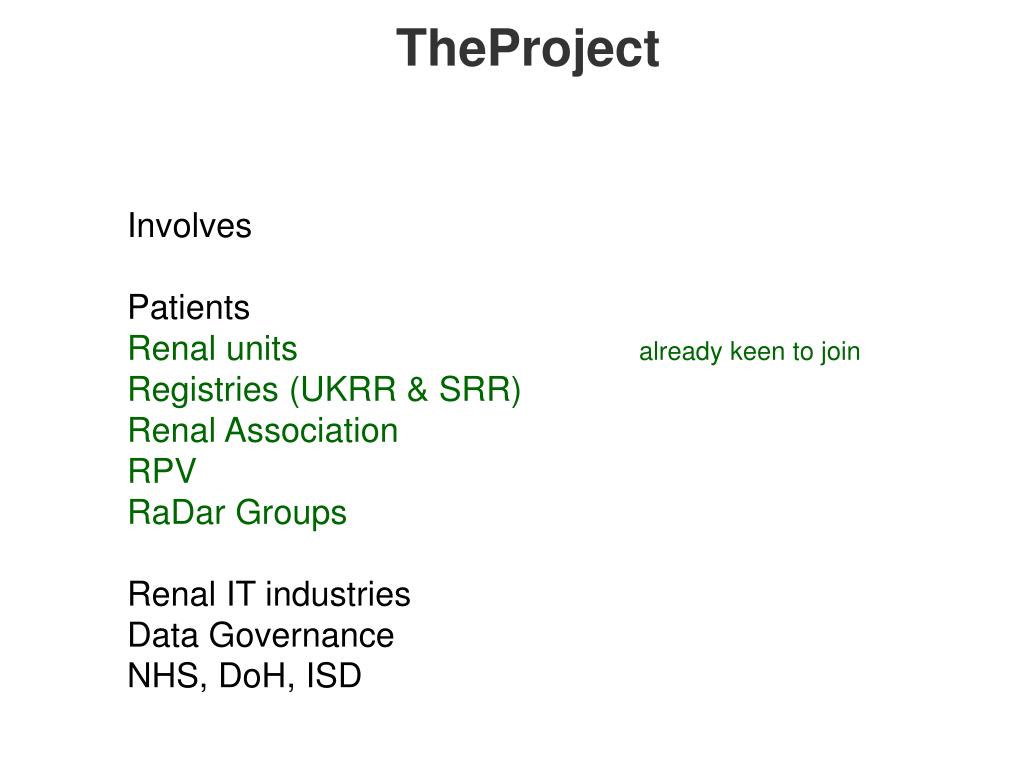 TheProject

Involves

Patients
Renal units already keen to join
Registries (UKRR & SRR)
Renal Association
RPV
RaDar Groups

Renal IT industries
Data Governance
NHS, DoH, ISD